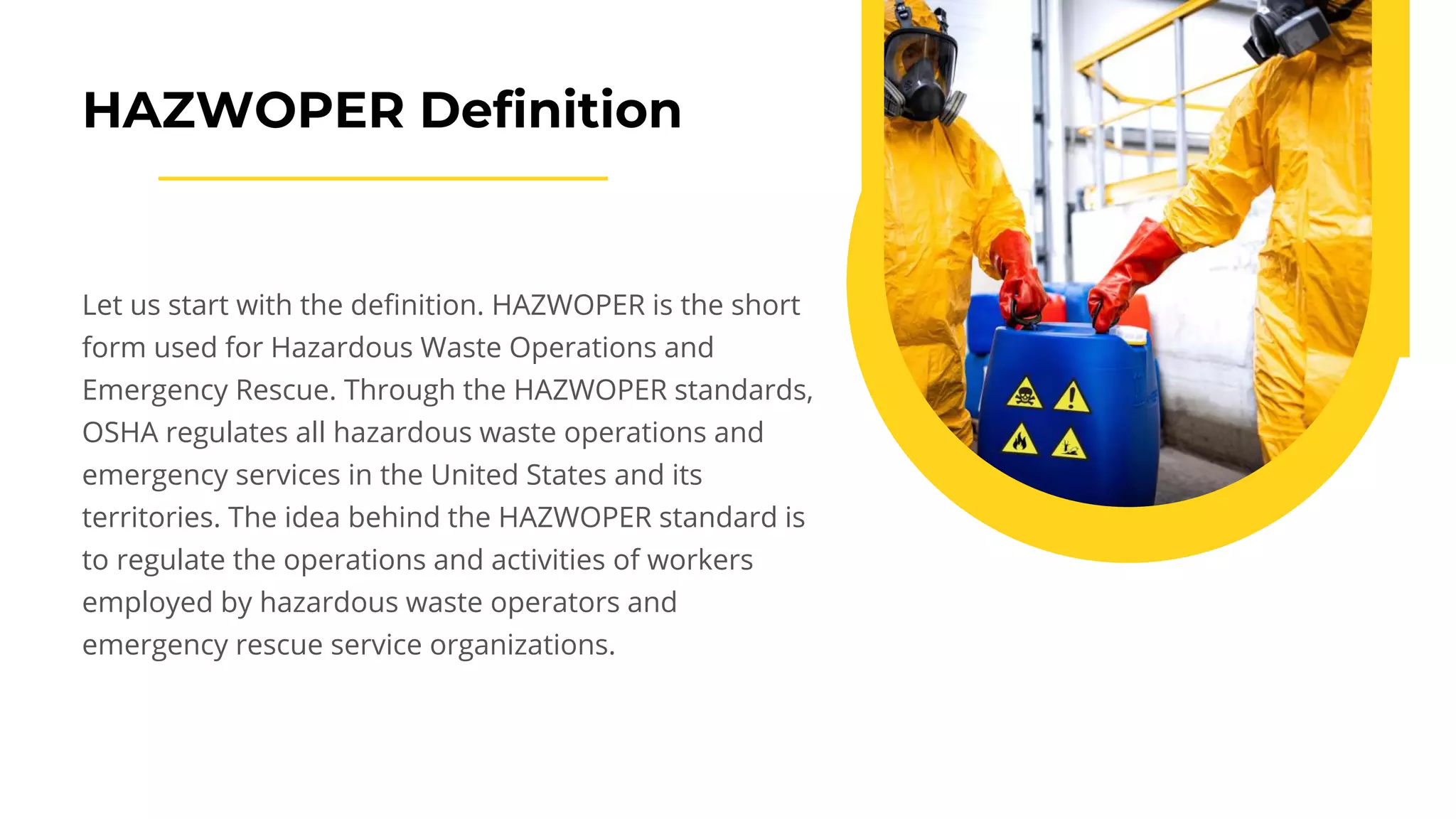 HAZWOPER Definition

Let us start with the definition. HAZWOPER is the short form used for Hazardous Waste Operations and Emergency Rescue. Through the HAZWOPER standards, OSHA regulates all hazardous waste operations and emergency services in the United States and its territories. The idea behind the HAZWOPER standard is to regulate the operations and activities of workers employed by hazardous waste operators and emergency rescue service organizations.